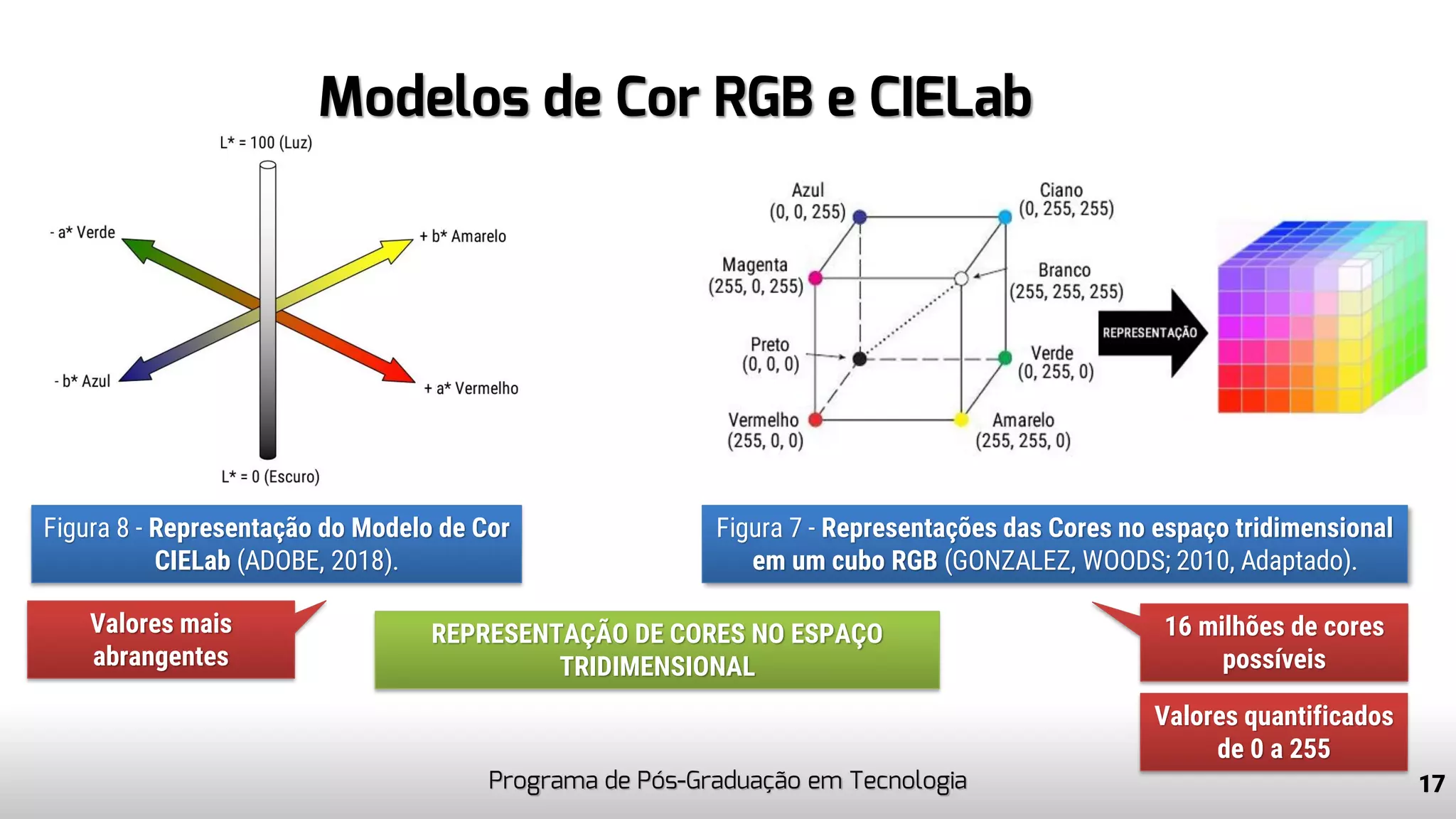 Modelos de Cor RGB e CIELab

L* = 100 (Luz)

- a* Verde

+ b* Amarelo

- b* Azul

+ a* Vermelho

L* = 0 (Escuro)

Azul
(0, 0, 255)

Ciano
(0, 255, 255)

Magenta
(255, 0, 255)

Branco
(255, 255, 255)

Preto
(0, 0, 0)

Verde
(0, 255, 0)

Vermelho
(255, 0, 0)

Amarelo
(255, 255, 0)

REPRESENTAÇÃO

Figura 8 - Representação do Modelo de Cor CIELab (ADOBE, 2018).

Figura 7 - Representações das Cores no espaço tridimensional em um cubo RGB (GONZALEZ, WOODS; 2010, Adaptado).

Valores mais abrangentes

REPRESENTAÇÃO DE CORES NO ESPAÇO TRIDIMENSIONAL

16 milhões de cores possíveis

Valores quantificados de 0 a 255

Programa de Pós-Graduação em Tecnologia

17